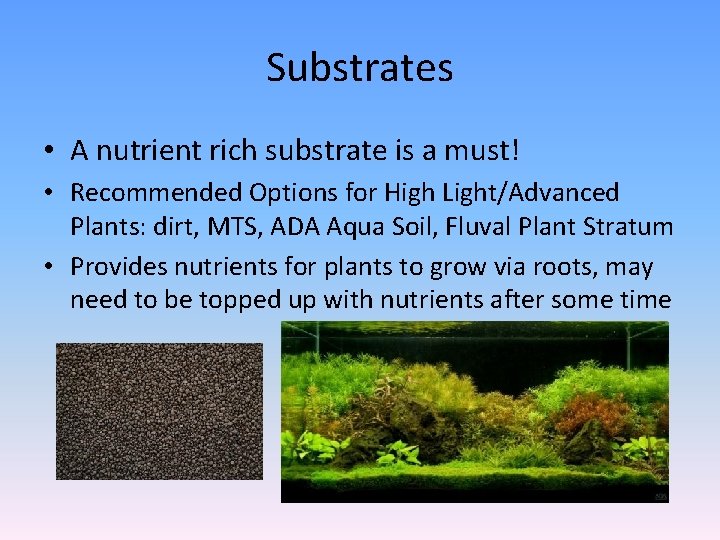 Substrates

• A nutrient rich substrate is a must!

• Recommended Options for High Light/Advanced Plants: dirt, MTS, ADA Aqua Soil, Fluval Plant Stratum

• Provides nutrients for plants to grow via roots, may need to be topped up with nutrients after some time